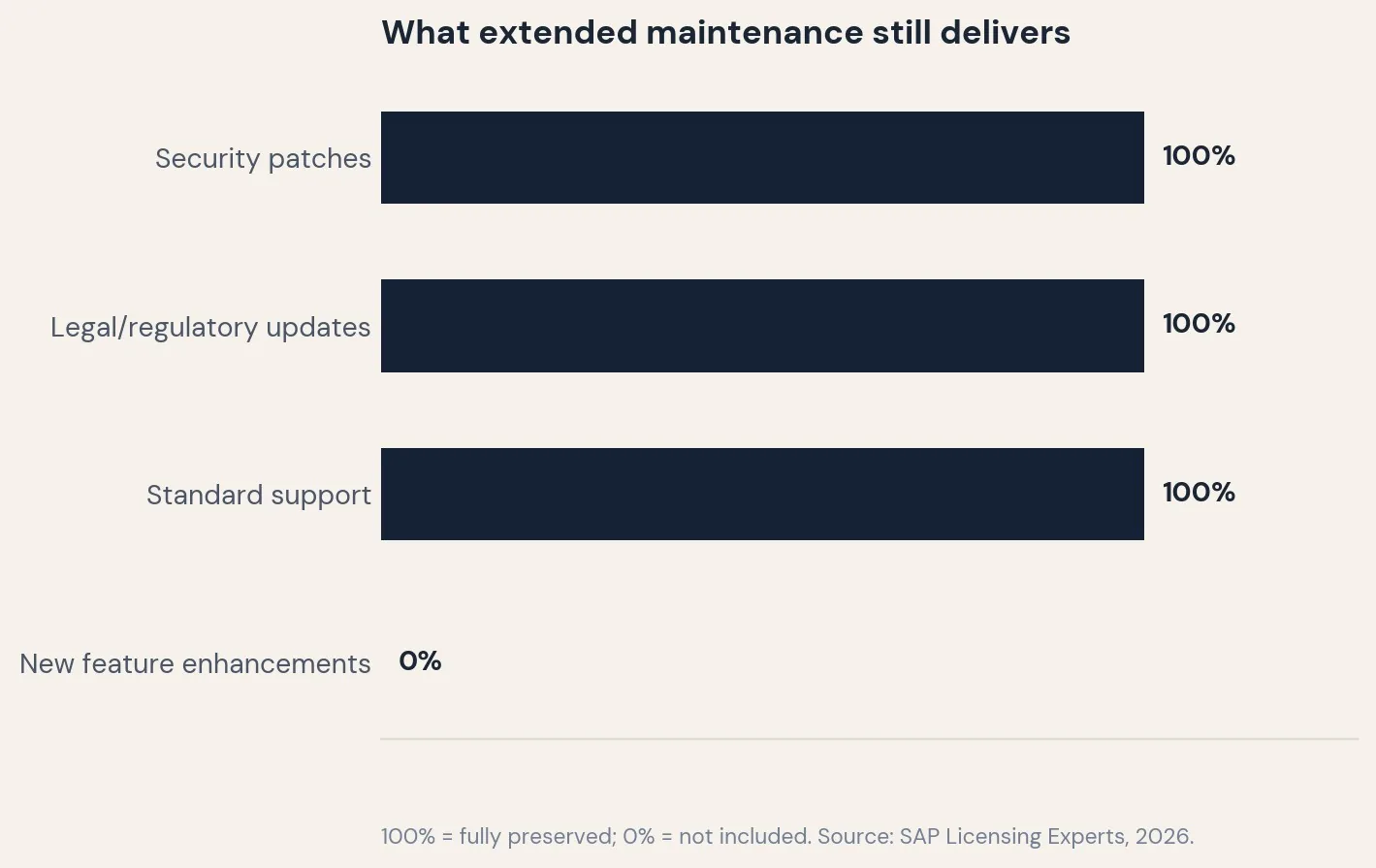 What extended maintenance still delivers

Security patches 100%

Legal/regulatory updates 100%

Standard support 100%

New feature enhancements 0%

100% = fully preserved; 0% = not included. Source: SAP Licensing Experts, 2026.